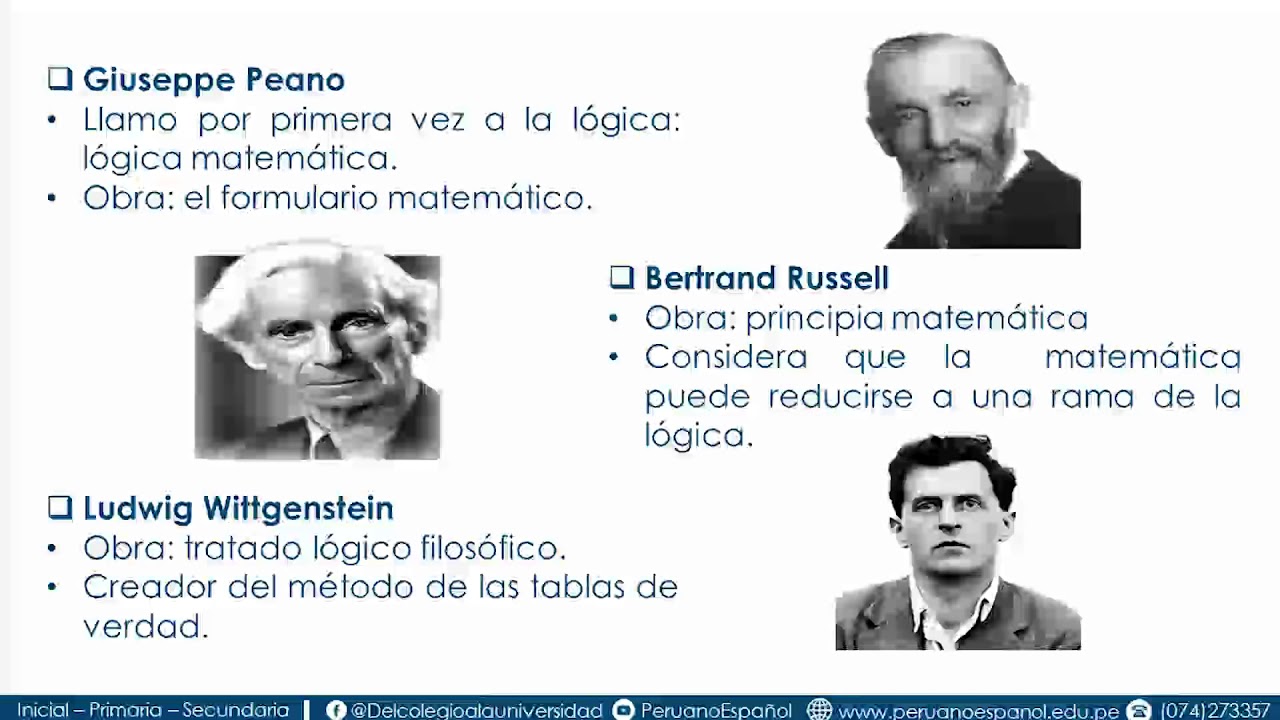 ❑ Giuseppe Peano
• Llamo por primera vez a la lógica: lógica matemática.
• Obra: el formulario matemático.

❑ Bertrand Russell
• Obra: principia matemática
• Considera que la matemática puede reducirse a una rama de la lógica.

❑ Ludwig Wittgenstein
• Obra: tratado lógico filosófico.
• Creador del método de las tablas de verdad.

Inicial – Primaria – Secundaria | @Delcolegioalauniversidad PeruanoEspañol www.peruanoespanol.edu.pe (074)273357